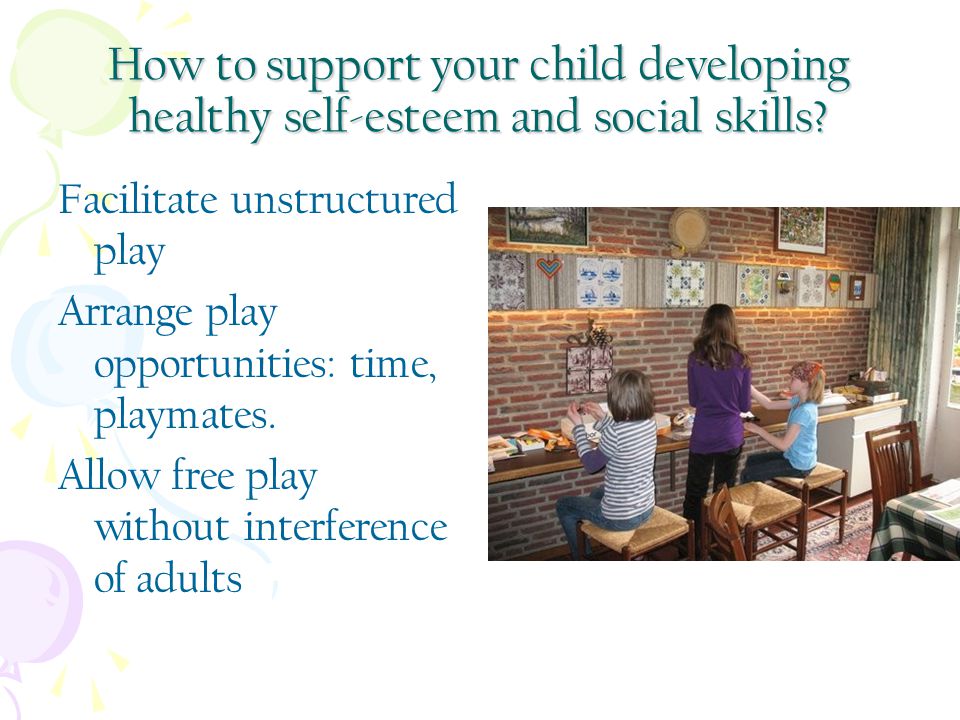 How to support your child developing healthy self-esteem and social skills?

Facilitate unstructured play

Arrange play opportunities: time, playmates.

Allow free play without interference of adults